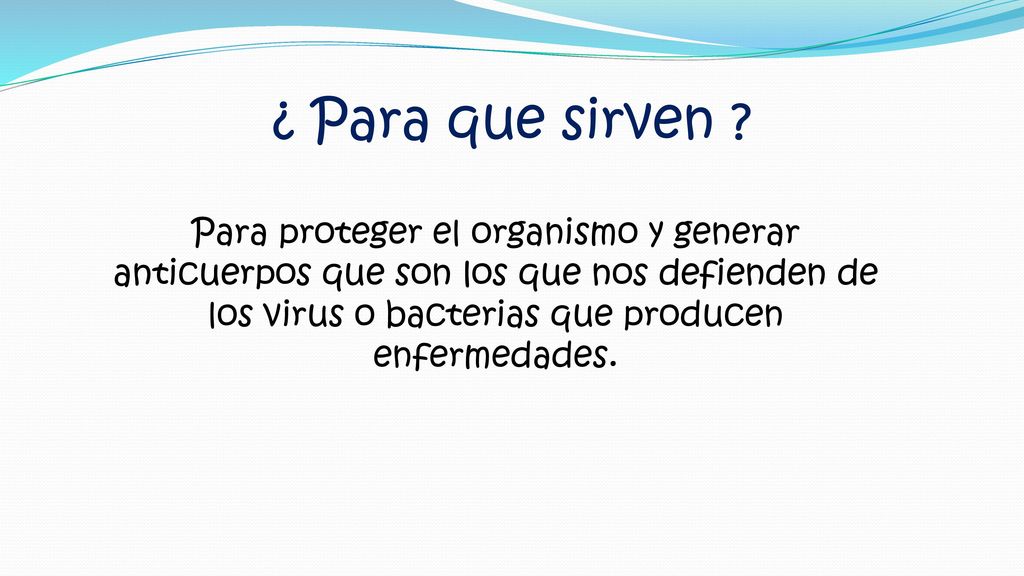 ¿ Para que sirven ?

Para proteger el organismo y generar anticuerpos que son los que nos defienden de los virus o bacterias que producen enfermedades.